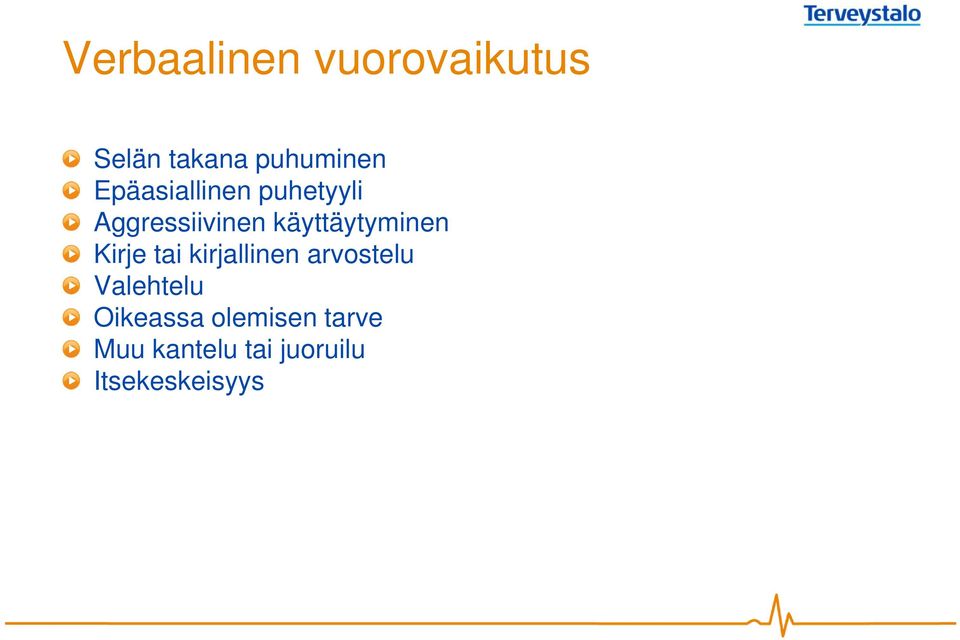 Terveystalo

Verbaalinen vuorovaikutus

Selän takana puhuminen
Epäasiallinen puhetyyli
Aggressiivinen käyttäytyminen
Kirje tai kirjallinen arvostelu
Valehtelu
Oikeassa olemisen tarve
Muu kantelu tai juoruilu
Itsekeskeisyys